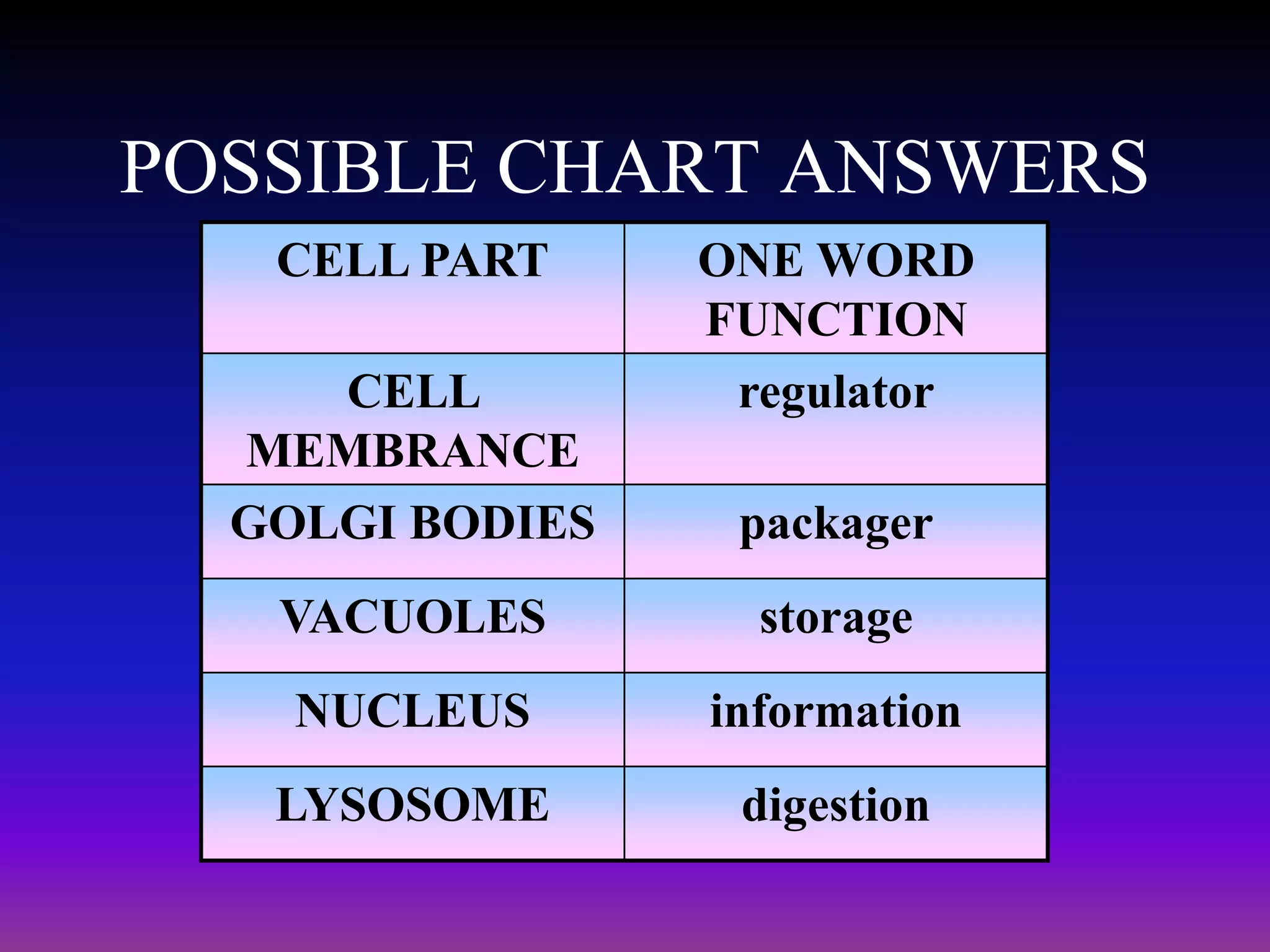 POSSIBLE CHART ANSWERS

| CELL PART | ONE WORD FUNCTION |
|---|---|
| CELL MEMBRANCE | regulator |
| GOLGI BODIES | packager |
| VACUOLES | storage |
| NUCLEUS | information |
| LYSOSOME | digestion |